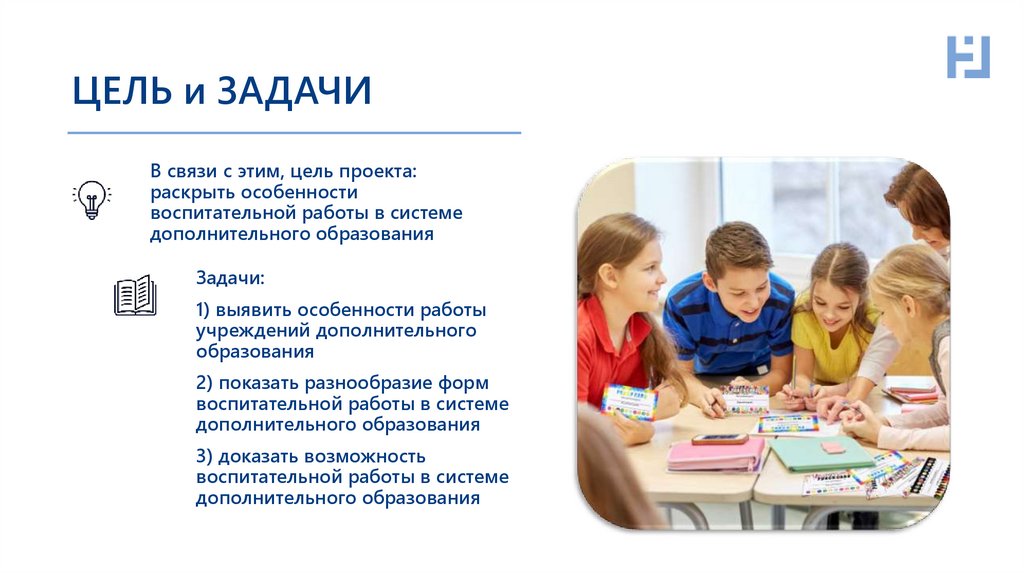 ЦЕЛЬ и ЗАДАЧИ

В связи с этим, цель проекта: раскрыть особенности воспитательной работы в системе дополнительного образования

Задачи:

1) выявить особенности работы учреждений дополнительного образования

2) показать разнообразие форм воспитательной работы в системе дополнительного образования

3) доказать возможность воспитательной работы в системе дополнительного образования